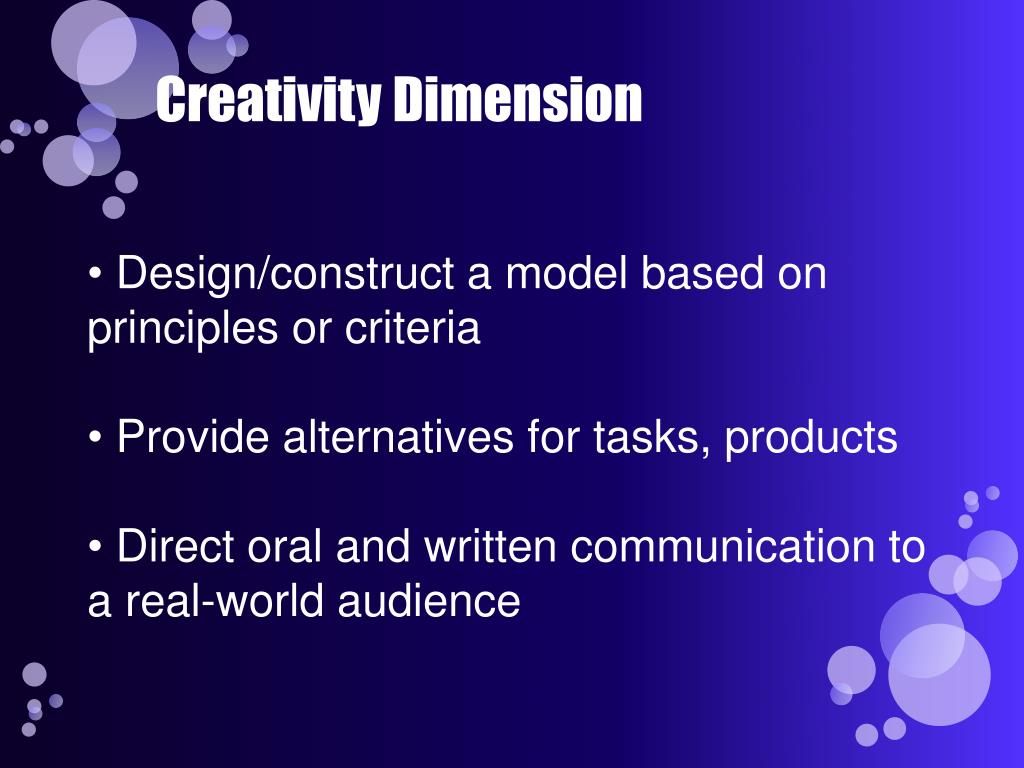 Creativity Dimension

• Design/construct a model based on principles or criteria

• Provide alternatives for tasks, products

• Direct oral and written communication to a real-world audience